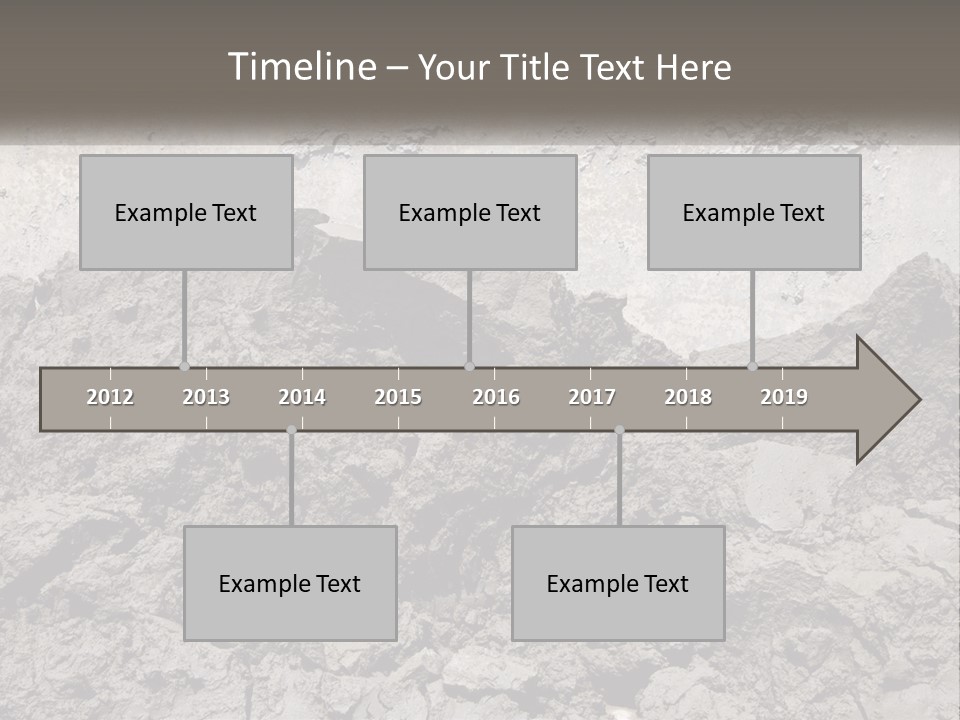 Timeline – Your Title Text Here

Example Text

Example Text

Example Text

2012 2013 2014 2015 2016 2017 2018 2019

Example Text

Example Text